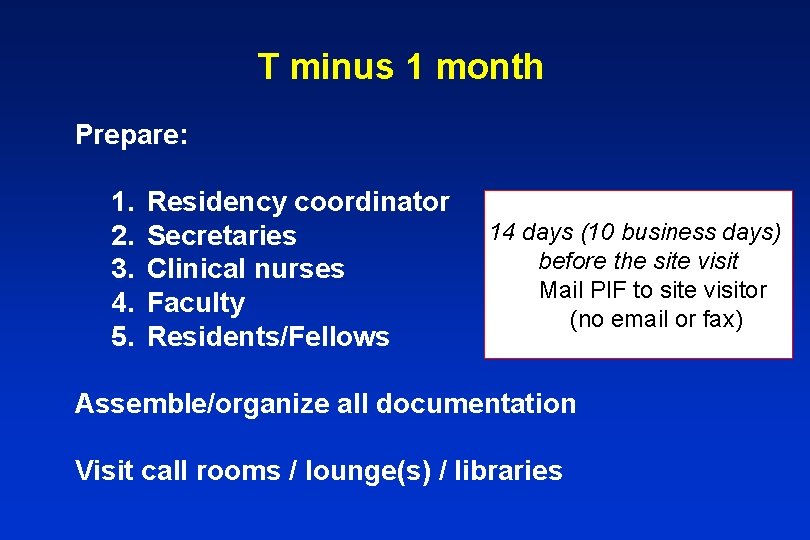 T minus 1 month

Prepare:

1. Residency coordinator
2. Secretaries
3. Clinical nurses
4. Faculty
5. Residents/Fellows

14 days (10 business days) before the site visit
Mail PIF to site visitor (no email or fax)

Assemble/organize all documentation

Visit call rooms / lounge(s) / libraries